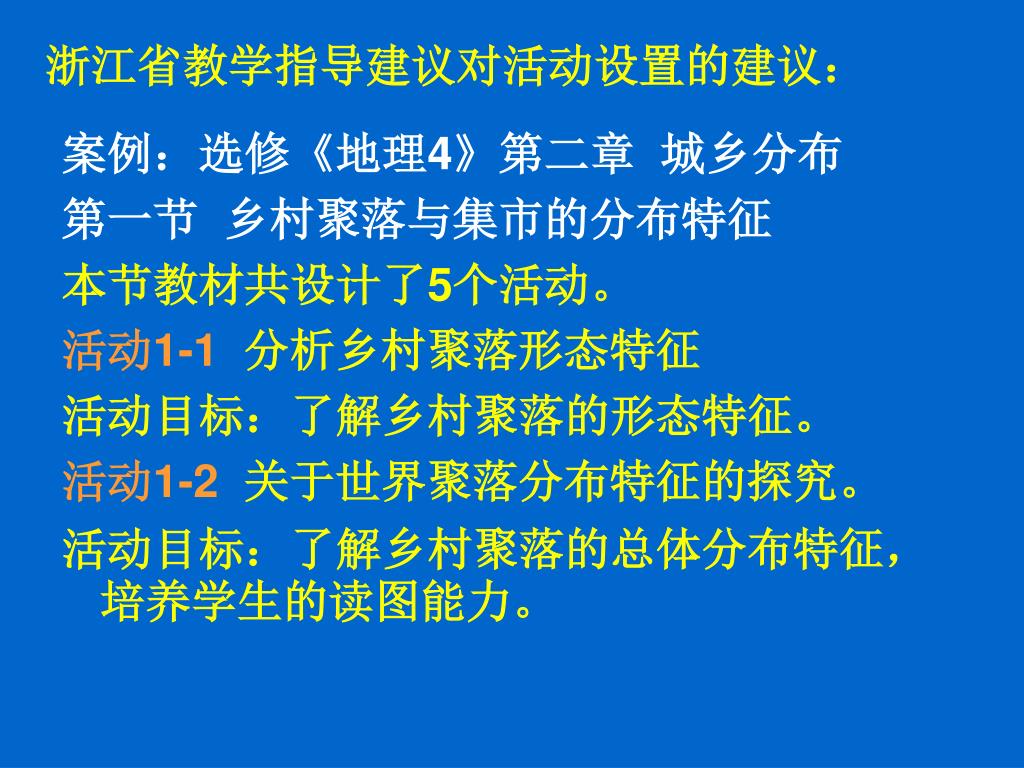 浙江省教学指导建议对活动设置的建议：

案例：选修《地理4》第二章  城乡分布

第一节  乡村聚落与集市的分布特征

本节教材共设计了5个活动。

活动1-1  分析乡村聚落形态特征

活动目标：了解乡村聚落的形态特征。

活动1-2  关于世界聚落分布特征的探究。

活动目标：了解乡村聚落的总体分布特征，培养学生的读图能力。